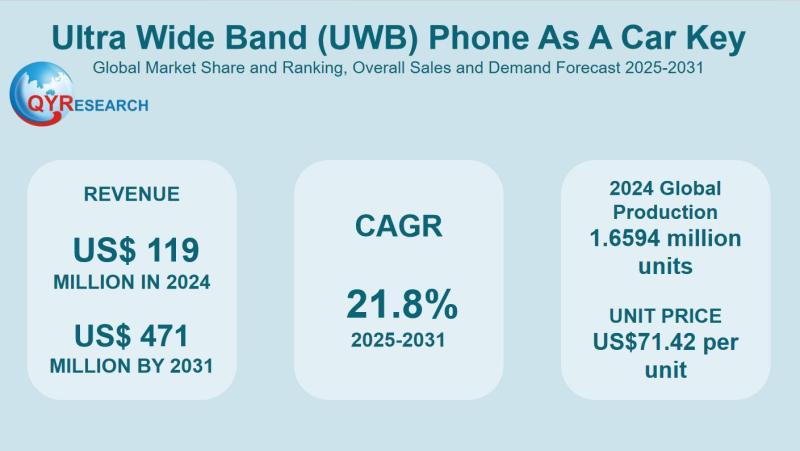 Ultra Wide Band (UWB) Phone As A Car Key
Global Market Share and Ranking, Overall Sales and Demand Forecast 2025-2031

QYRESEARCH

REVENUE

US$ 119
MILLION IN 2024

US$ 471
MILLION BY 2031

CAGR

21.8%
2025-2031

2024 Global Production
1.6594 million units

UNIT PRICE
US$71.42 per unit